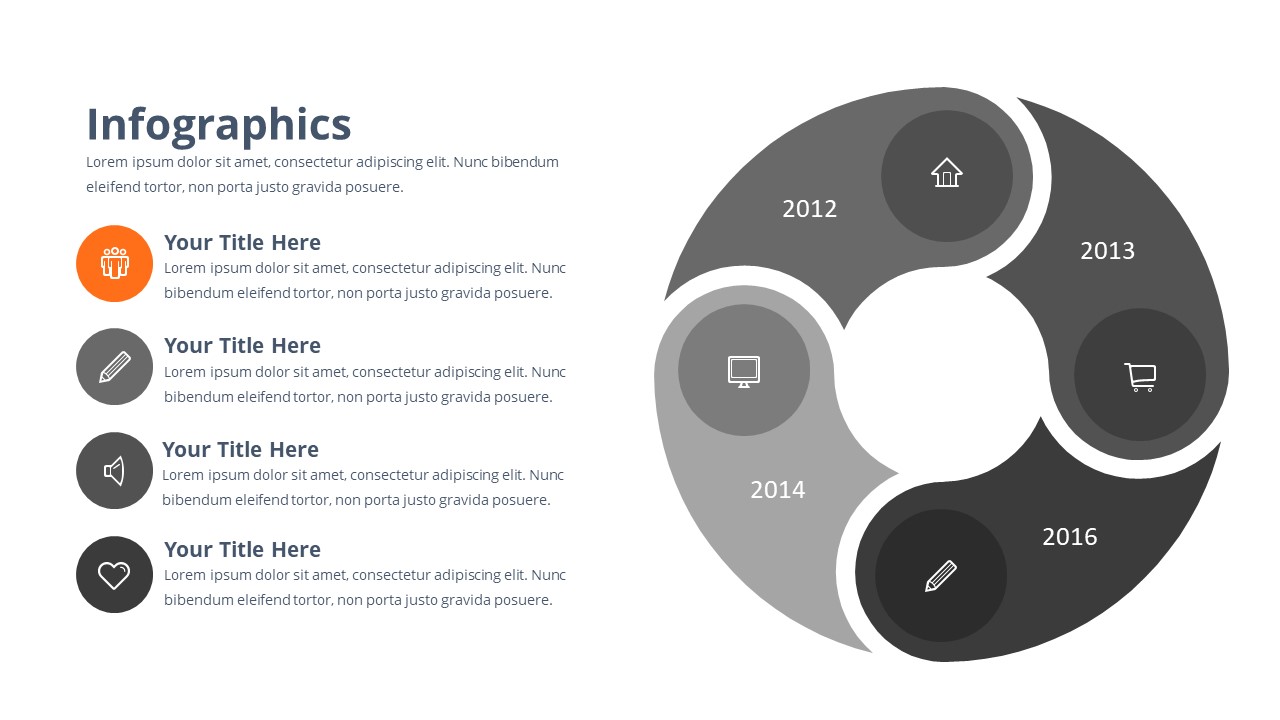 Infographics
Lorem ipsum dolor sit amet, consectetur adipiscing elit. Nunc bibendum eleifend tortor, non porta justo gravida posuere.

Your Title Here
Lorem ipsum dolor sit amet, consectetur adipiscing elit. Nunc bibendum eleifend tortor, non porta justo gravida posuere.

Your Title Here
Lorem ipsum dolor sit amet, consectetur adipiscing elit. Nunc bibendum eleifend tortor, non porta justo gravida posuere.

Your Title Here
Lorem ipsum dolor sit amet, consectetur adipiscing elit. Nunc bibendum eleifend tortor, non porta justo gravida posuere.

Your Title Here
Lorem ipsum dolor sit amet, consectetur adipiscing elit. Nunc bibendum eleifend tortor, non porta justo gravida posuere.

2012
2013
2014
2016